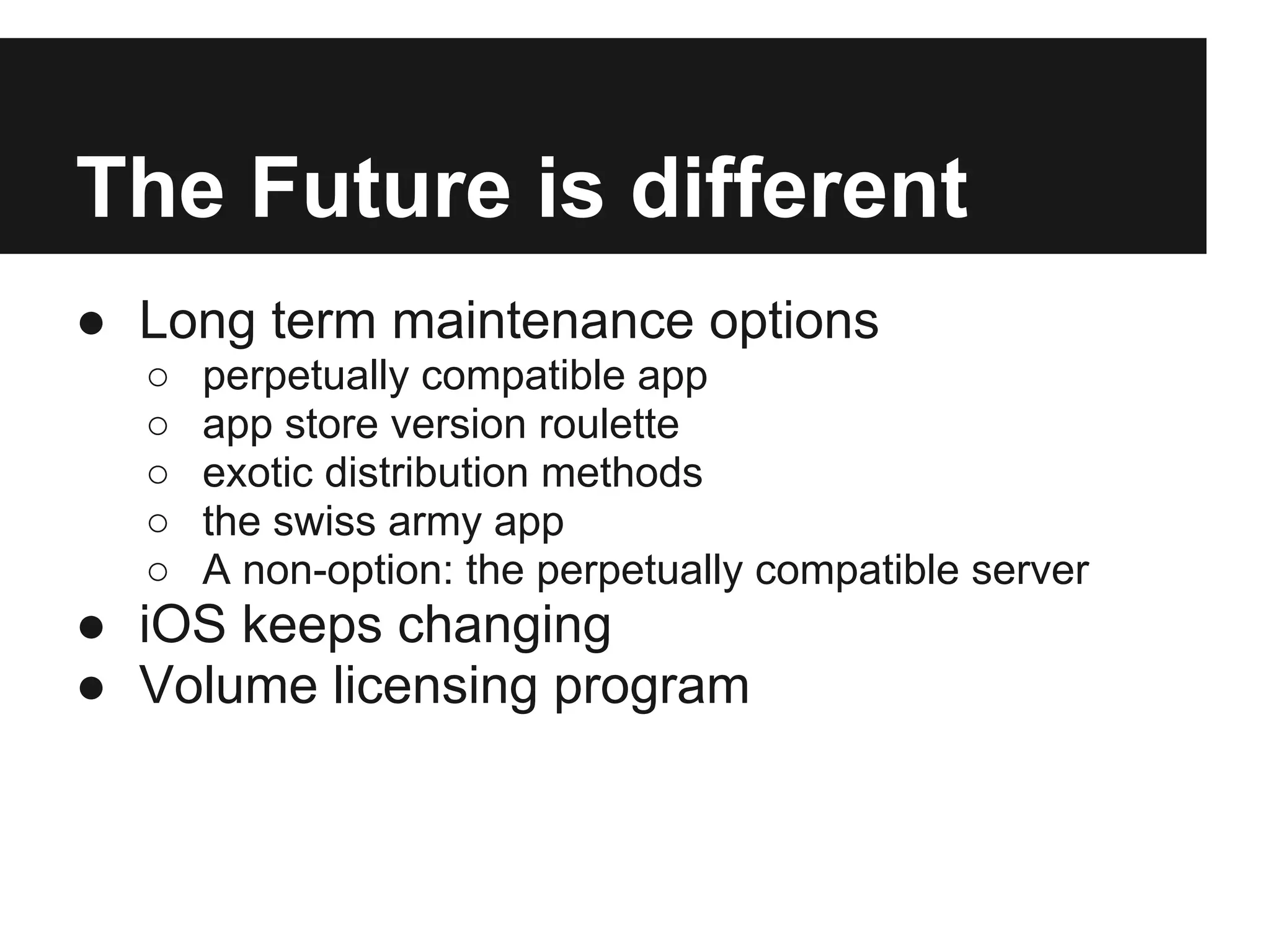 The Future is different

● Long term maintenance options
  ○ perpetually compatible app
  ○ app store version roulette
  ○ exotic distribution methods
  ○ the swiss army app
  ○ A non-option: the perpetually compatible server
● iOS keeps changing
● Volume licensing program